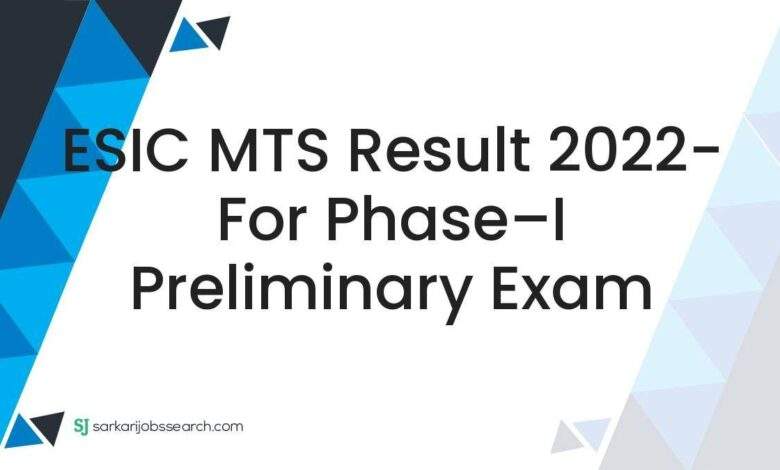 ESIC MTS Result 2022- For Phase–I Preliminary Exam

SJ sarkarijobssearch.com